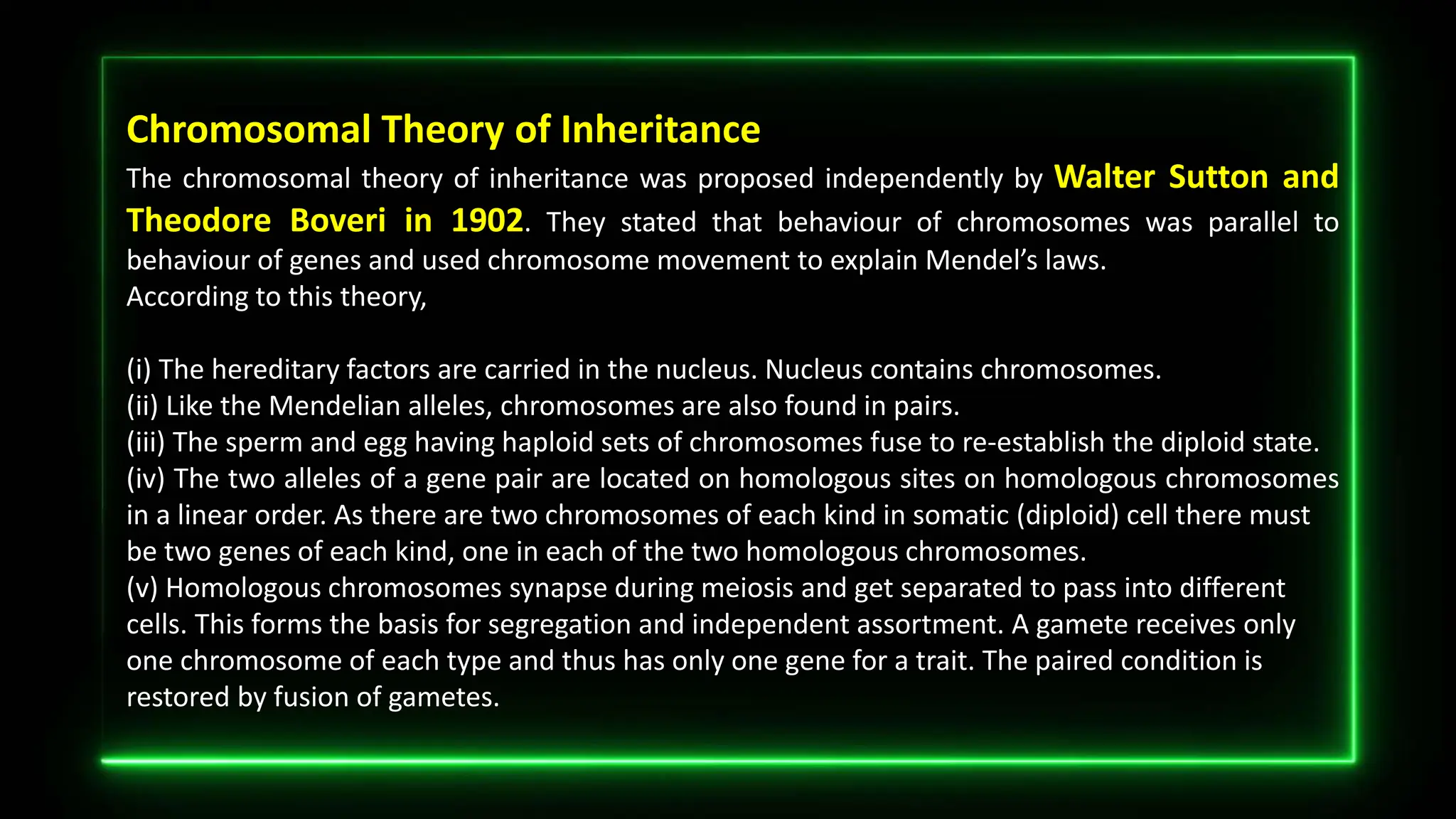 Chromosomal Theory of Inheritance

The chromosomal theory of inheritance was proposed independently by Walter Sutton and Theodore Boveri in 1902. They stated that behaviour of chromosomes was parallel to behaviour of genes and used chromosome movement to explain Mendel’s laws.
According to this theory,

(i) The hereditary factors are carried in the nucleus. Nucleus contains chromosomes.
(ii) Like the Mendelian alleles, chromosomes are also found in pairs.
(iii) The sperm and egg having haploid sets of chromosomes fuse to re-establish the diploid state.
(iv) The two alleles of a gene pair are located on homologous sites on homologous chromosomes in a linear order. As there are two chromosomes of each kind in somatic (diploid) cell there must be two genes of each kind, one in each of the two homologous chromosomes.
(v) Homologous chromosomes synapse during meiosis and get separated to pass into different cells. This forms the basis for segregation and independent assortment. A gamete receives only one chromosome of each type and thus has only one gene for a trait. The paired condition is restored by fusion of gametes.